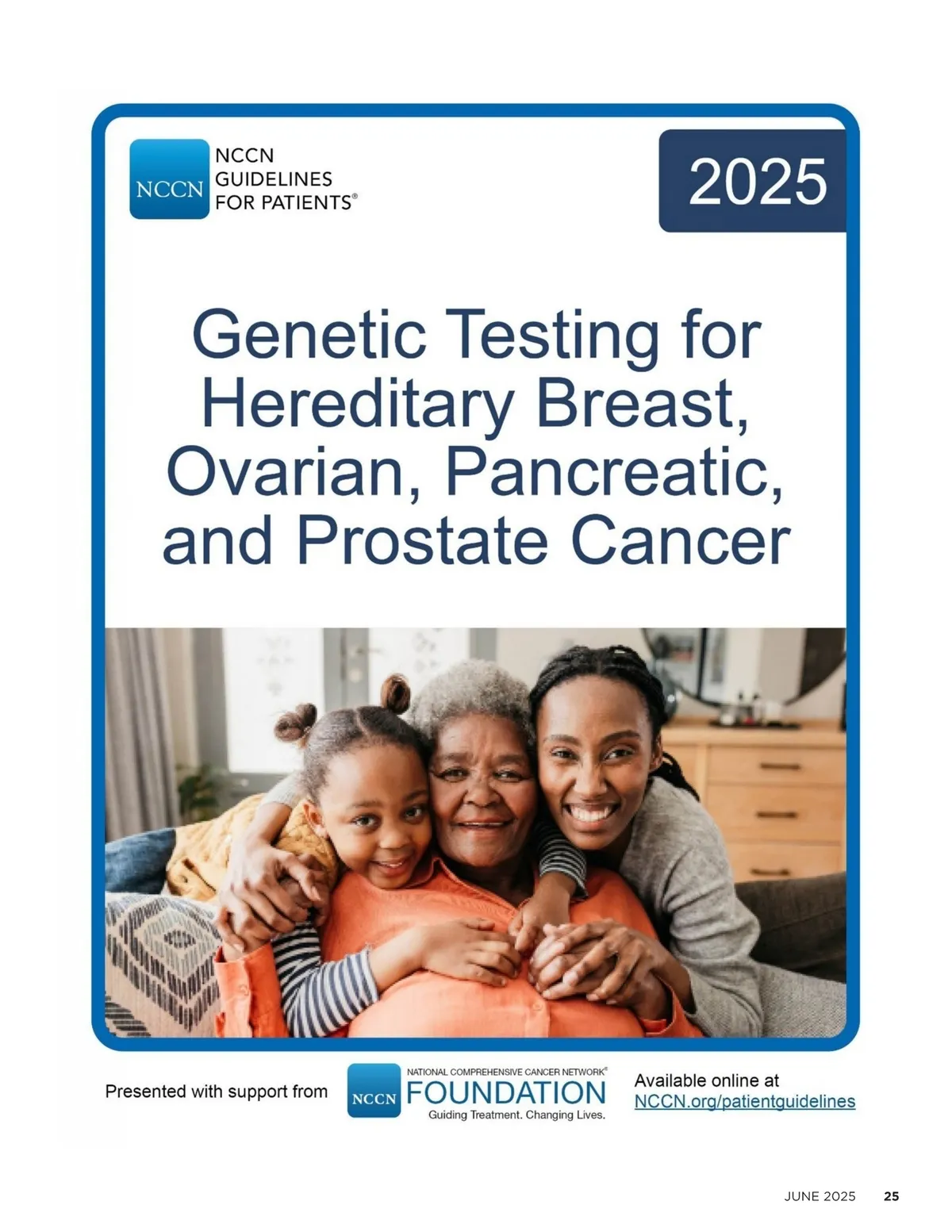 NCCN

NCCN GUIDELINES FOR PATIENTS®

2025

Genetic Testing for Hereditary Breast, Ovarian, Pancreatic, and Prostate Cancer

Presented with support from

NCCN

NATIONAL COMPREHENSIVE CANCER NETWORK®
FOUNDATION
Guiding Treatment. Changing Lives.

Available online at NCCN.org/patientguidelines

JUNE 2025 25